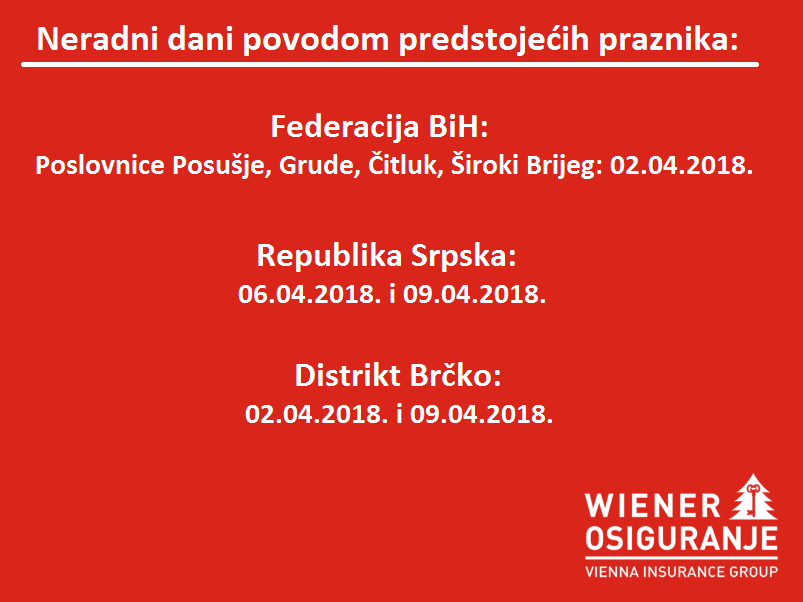 Neradni dani povodom predstojećih praznika:

Federacija BiH:
Poslovnice Posušje, Grude, Čitluk, Široki Brijeg: 02.04.2018.

Republika Srpska:
06.04.2018. i 09.04.2018.

Distrikt Brčko:
02.04.2018. i 09.04.2018.

WIENER
OSIGURANJE
VIENNA INSURANCE GROUP